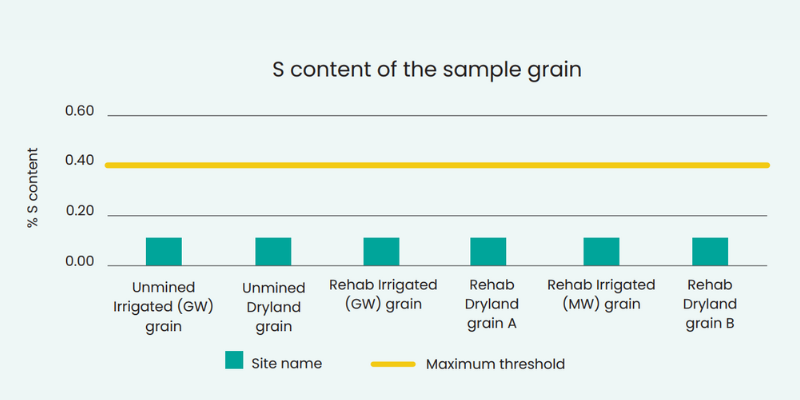 S content of the sample grain

% S content

0.60
0.40
0.20
0.00

Unmined Irrigated (GW) grain
Unmined Dryland grain
Rehab Irrigated (GW) grain
Rehab Dryland grain A
Rehab Irrigated (MW) grain
Rehab Dryland grain B

Site name
Maximum threshold